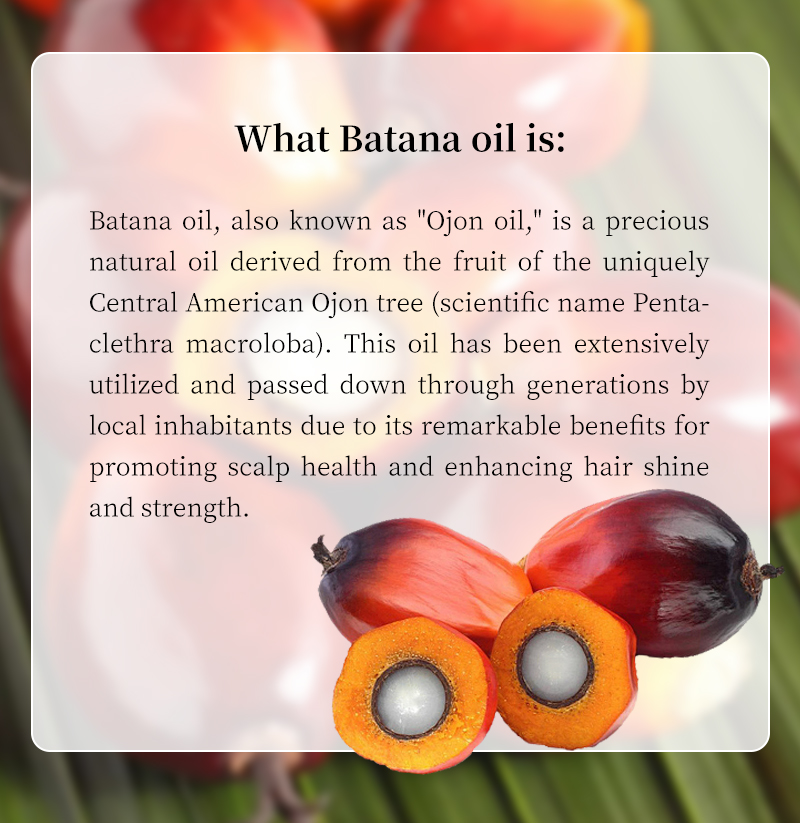 What Batana oil is:

Batana oil, also known as "Ojon oil," is a precious natural oil derived from the fruit of the uniquely Central American Ojon tree (scientific name Pentaclethra macroloba). This oil has been extensively utilized and passed down through generations by local inhabitants due to its remarkable benefits for promoting scalp health and enhancing hair shine and strength.